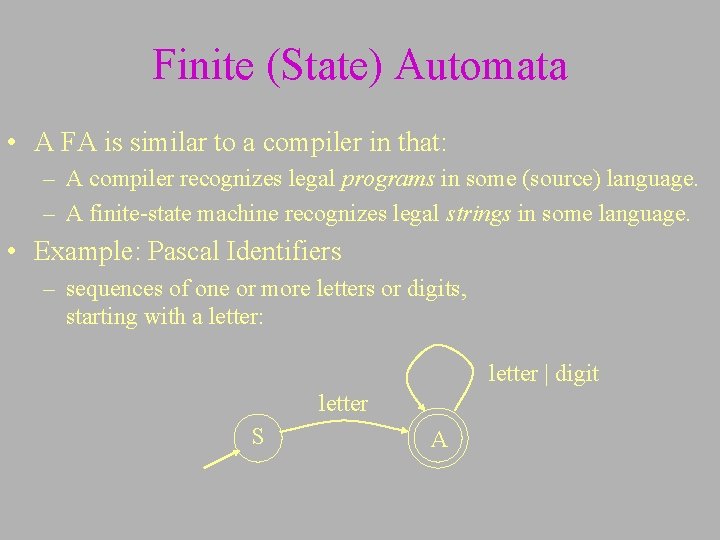 Finite (State) Automata

• A FA is similar to a compiler in that:
– A compiler recognizes legal programs in some (source) language.
– A finite-state machine recognizes legal strings in some language.

• Example: Pascal Identifiers
– sequences of one or more letters or digits, starting with a letter:

letter | digit

letter

S

A